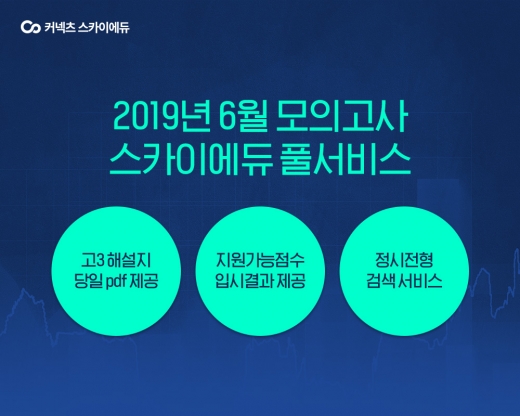 커넥츠 스카이에듀

2019년 6월 모의고사
스카이에듀 풀서비스

고3 해설지
당일 pdf 제공

지원가능점수
입시결과 제공

정시전형
검색 서비스